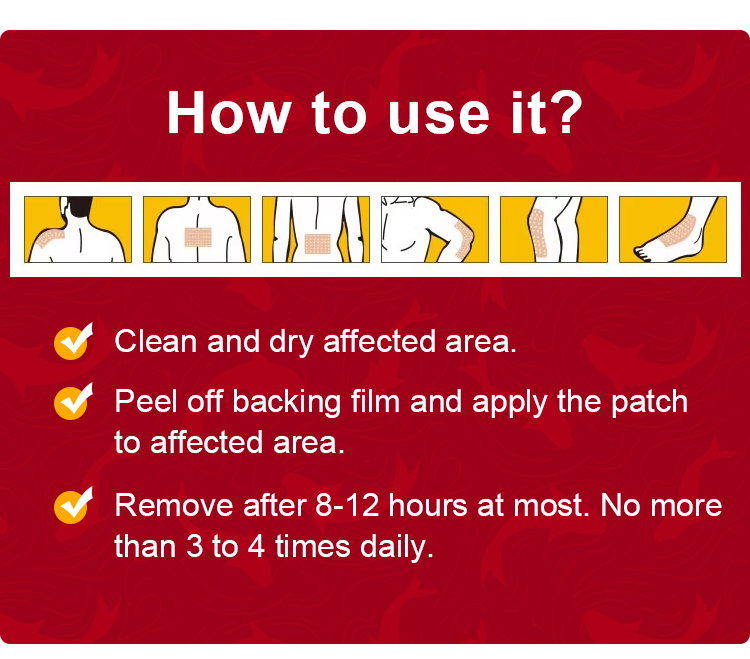 How to use it?

Clean and dry affected area.

Peel off backing film and apply the patch to affected area.

Remove after 8-12 hours at most. No more than 3 to 4 times daily.